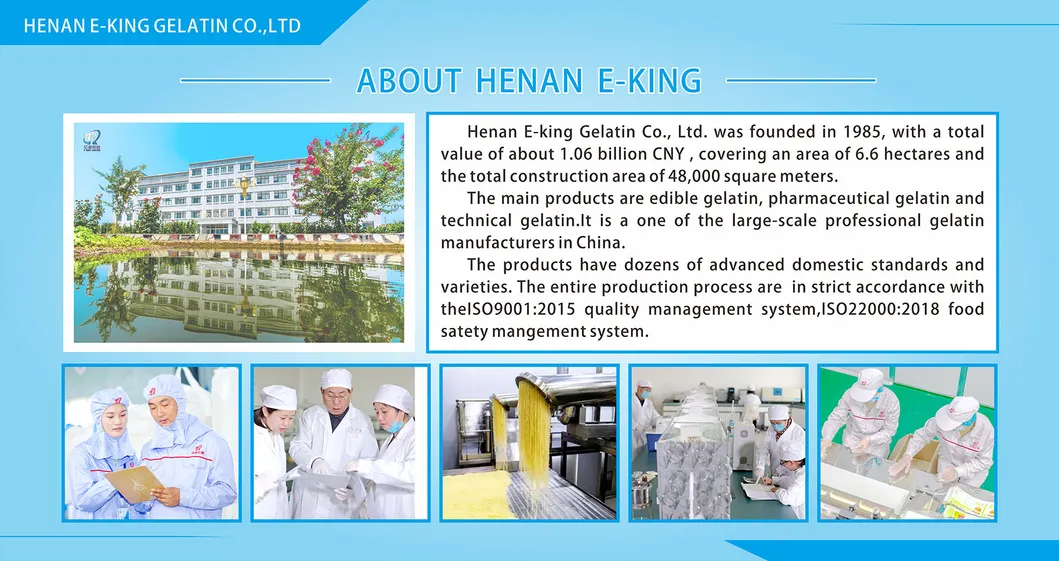 HENAN E-KING GELATIN CO.,LTD

ABOUT HENAN E-KING

Henan E-king Gelatin Co., Ltd. was founded in 1985, with a total value of about 1.06 billion CNY , covering an area of 6.6 hectares and the total construction area of 48,000 square meters.

The main products are edible gelatin, pharmaceutical gelatin and technical gelatin.It is a one of the large-scale professional gelatin manufacturers in China.

The products have dozens of advanced domestic standards and varieties. The entire production process are in strict accordance with theISO9001:2015 quality management system,ISO22000:2018 food satety mangement system.